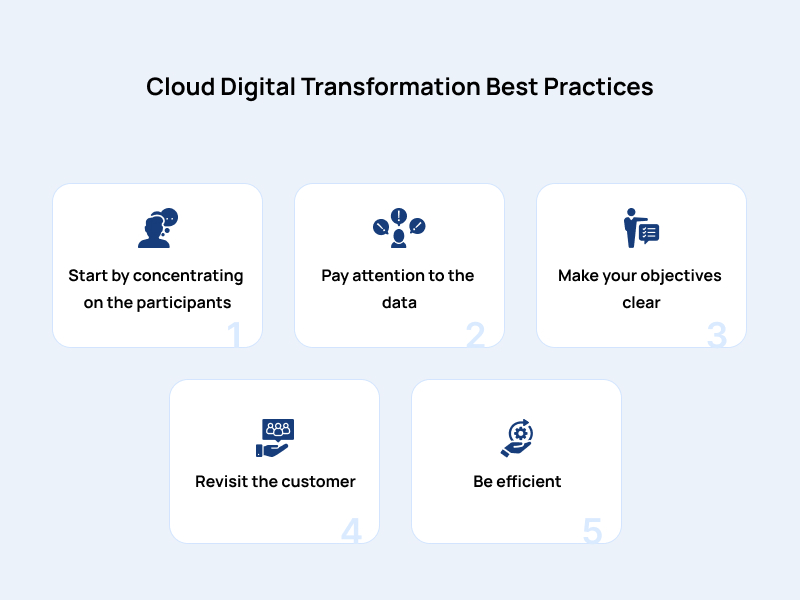 Cloud Digital Transformation Best Practices

Start by concentrating on the participants
1

Pay attention to the data
2

Make your objectives clear
3

Revisit the customer
4

Be efficient
5